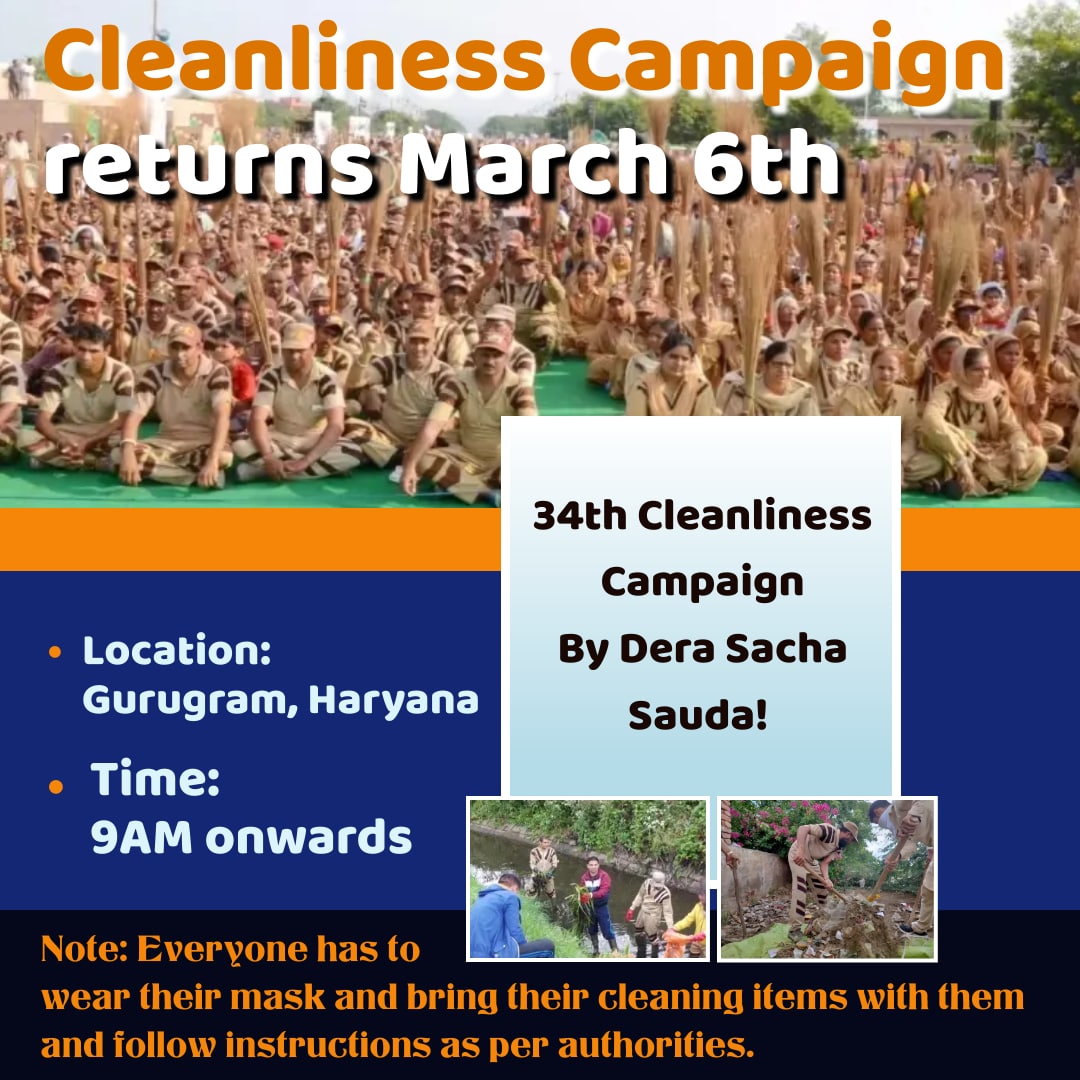 Cleanliness Campaign returns March 6th

34th Cleanliness Campaign By Dera Sacha Sauda!

• Location: Gurugram, Haryana

• Time: 9AM onwards

Note: Everyone has to wear their mask and bring their cleaning items with them and follow instructions as per authorities.